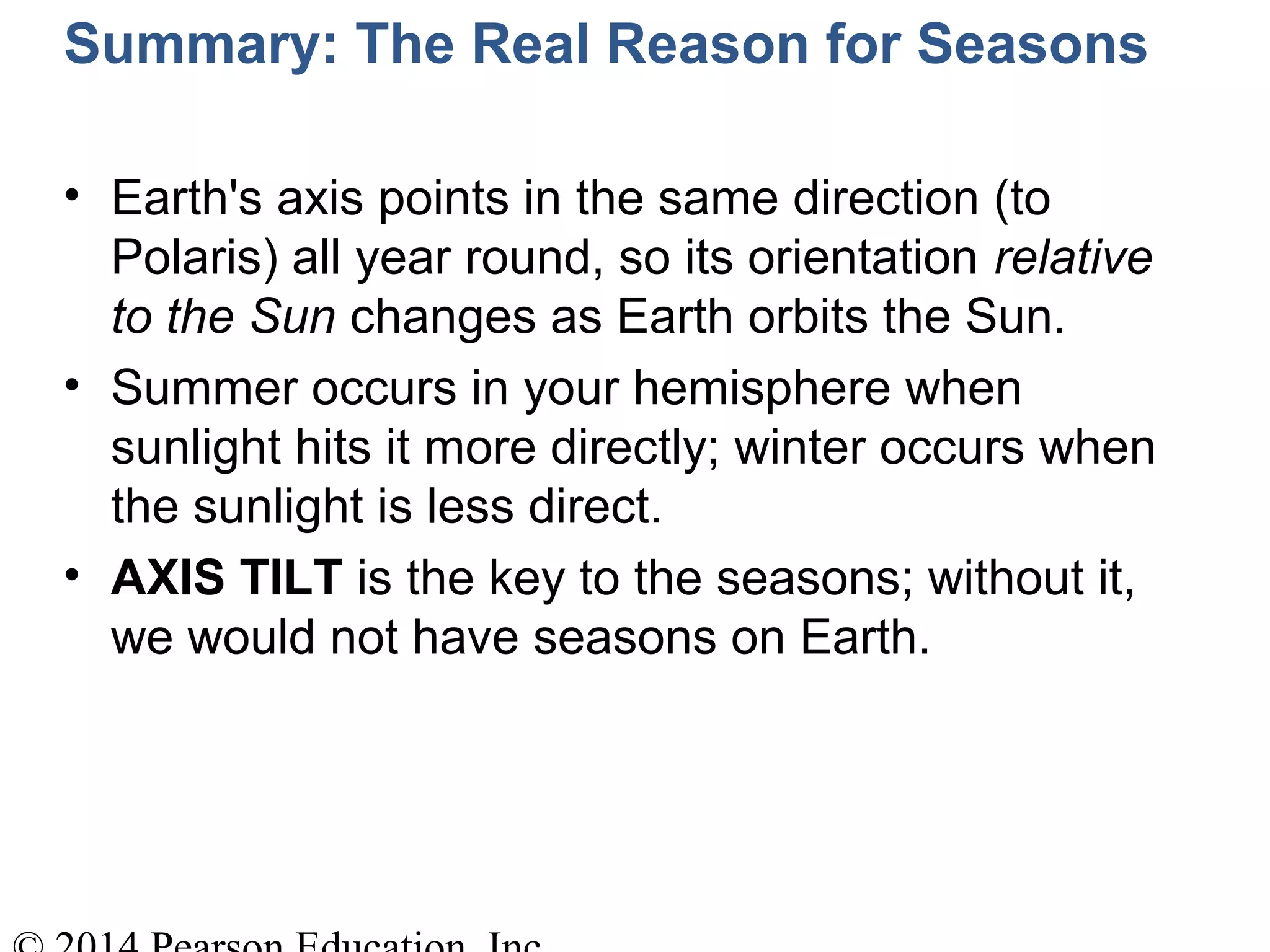 Summary: The Real Reason for Seasons

• Earth's axis points in the same direction (to Polaris) all year round, so its orientation relative to the Sun changes as Earth orbits the Sun.

• Summer occurs in your hemisphere when sunlight hits it more directly; winter occurs when the sunlight is less direct.

• AXIS TILT is the key to the seasons; without it, we would not have seasons on Earth.

© 2014 Pearson Education, Inc.